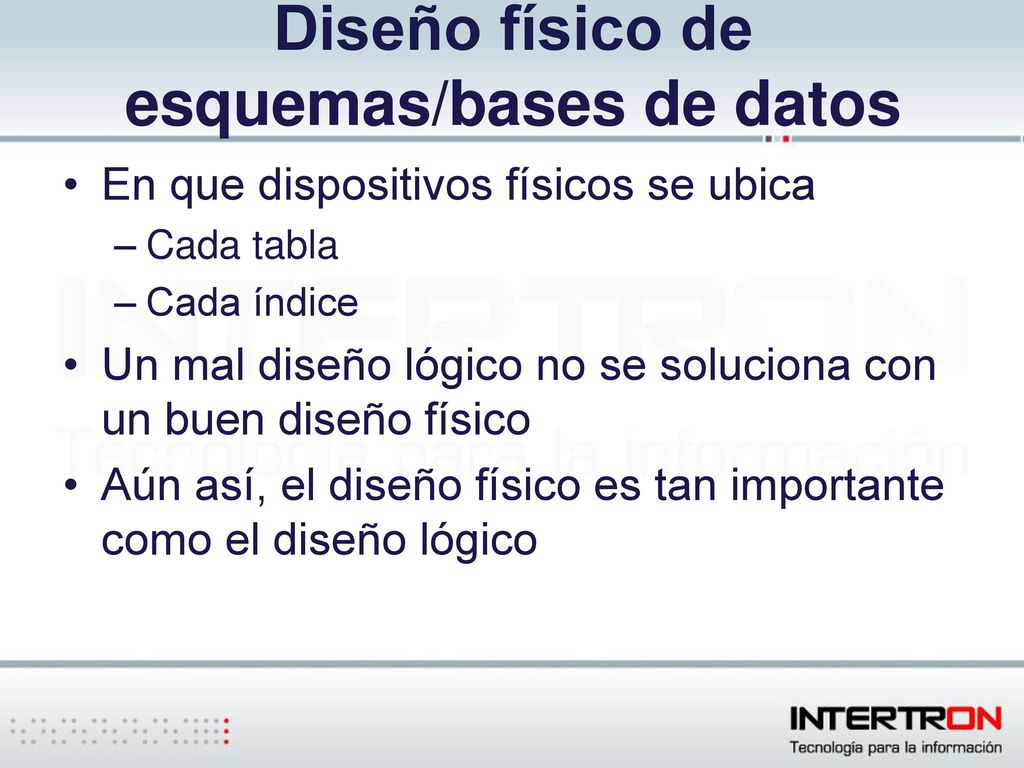 Diseño físico de esquemas/bases de datos

• En que dispositivos físicos se ubica
– Cada tabla
– Cada índice
• Un mal diseño lógico no se soluciona con un buen diseño físico
• Aún así, el diseño físico es tan importante como el diseño lógico

INTERTRON
Tecnología para la información

INTERTRON
Tecnología para la información